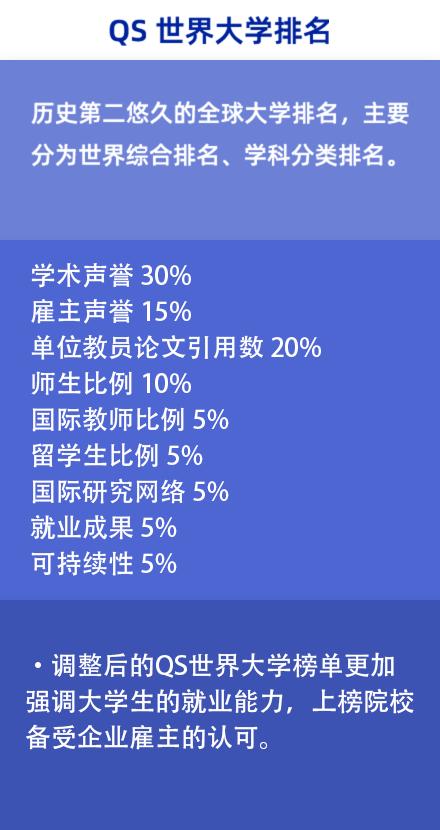 QS 世界大学排名

历史第二悠久的全球大学排名，主要分为世界综合排名、学科分类排名。

学术声誉 30%
雇主声誉 15%
单位教员论文引用数 20%
师生比例 10%
国际教师比例 5%
留学生比例 5%
国际研究网络 5%
就业成果 5%
可持续性 5%

・调整后的QS世界大学榜单更加强调大学生的就业能力，上榜院校备受企业雇主的认可。